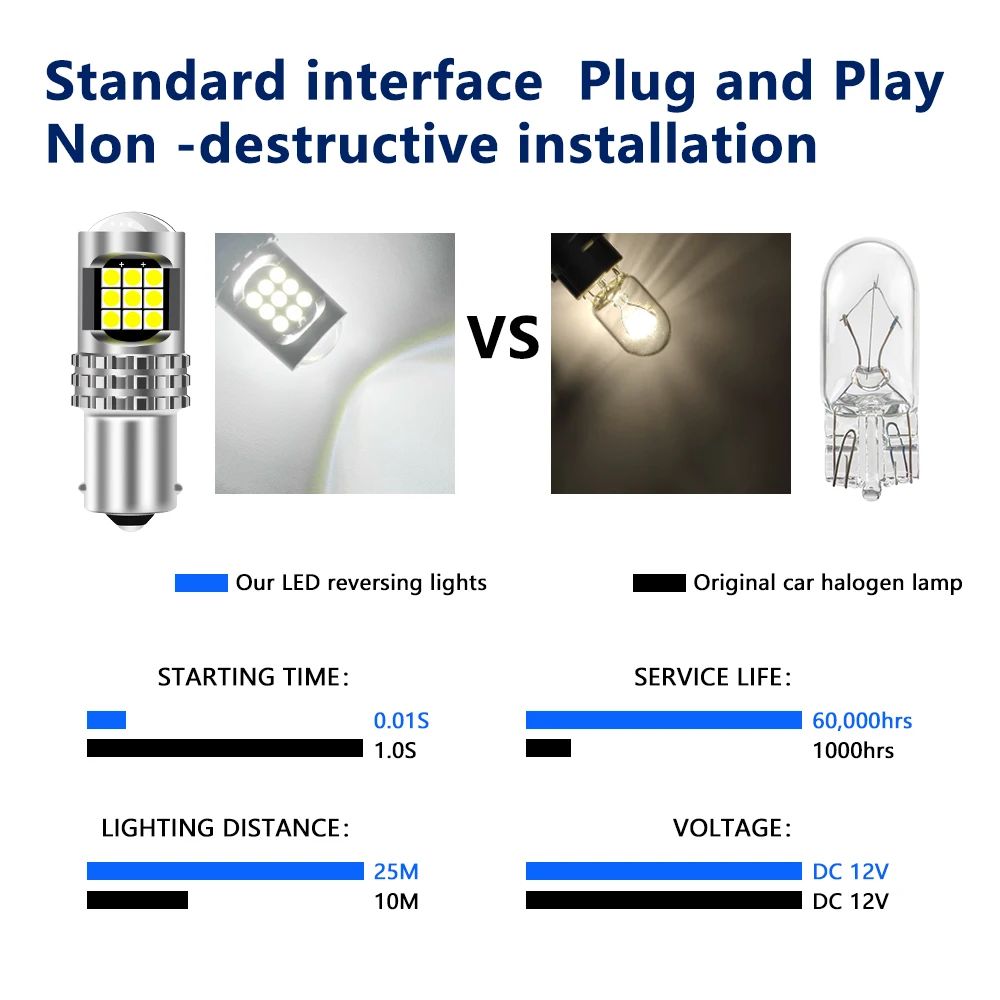 Standard interface Plug and Play
Non -destructive installation

VS

Our LED reversing lights
Original car halogen lamp

STARTING TIME:
0.01S
1.0S

SERVICE LIFE:
60,000hrs
1000hrs

LIGHTING DISTANCE:
25M
10M

VOLTAGE:
DC 12V
DC 12V